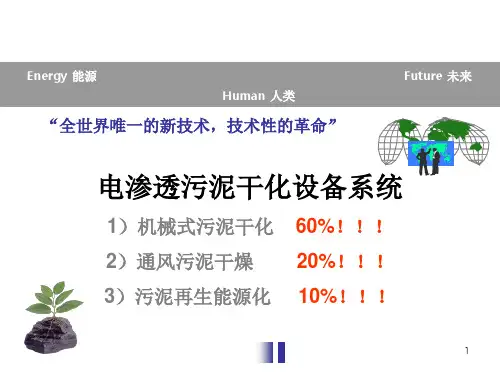 Energy 能源

Future 未来

Human 人类

“全世界唯一的新技术，技术性的革命”

电渗透污泥干化设备系统

1）机械式污泥干化 60%！！！

2）通风污泥干燥 20%！！！

3）污泥再生能源化 10%！！！

1